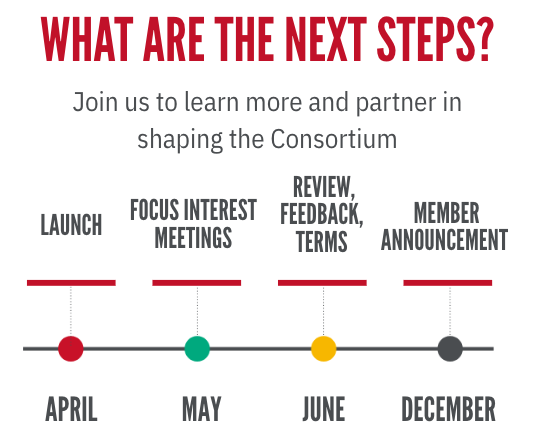 WHAT ARE THE NEXT STEPS?

Join us to learn more and partner in shaping the Consortium

LAUNCH

FOCUS INTEREST MEETINGS

REVIEW, FEEDBACK, TERMS

MEMBER ANNOUNCEMENT

APRIL

MAY

JUNE

DECEMBER